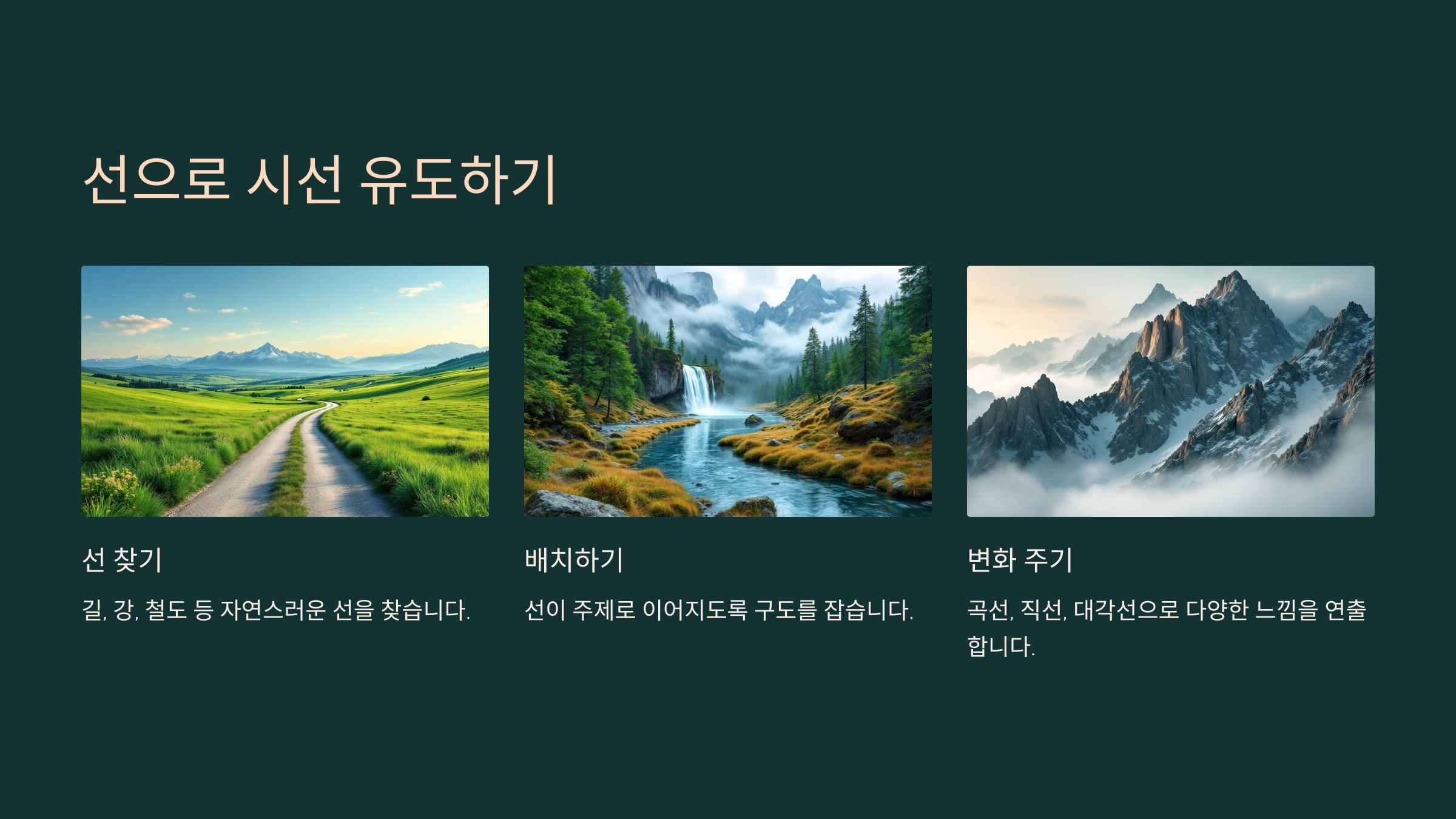 선으로 시선 유도하기

선 찾기

길, 강, 철도 등 자연스러운 선을 찾습니다.

배치하기

선이 주제로 이어지도록 구도를 잡습니다.

변화 주기

곡선, 직선, 대각선으로 다양한 느낌을 연출합니다.